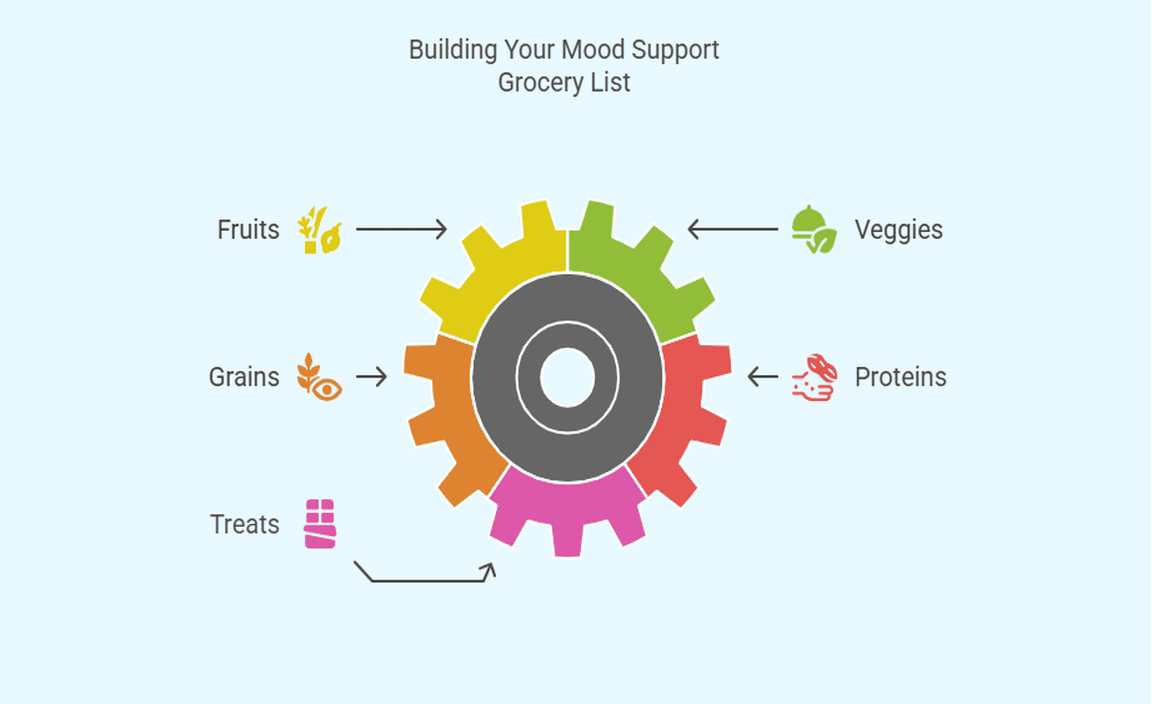 Building Your Mood Support Grocery List

Fruits

Veggies

Grains

Proteins

Treats